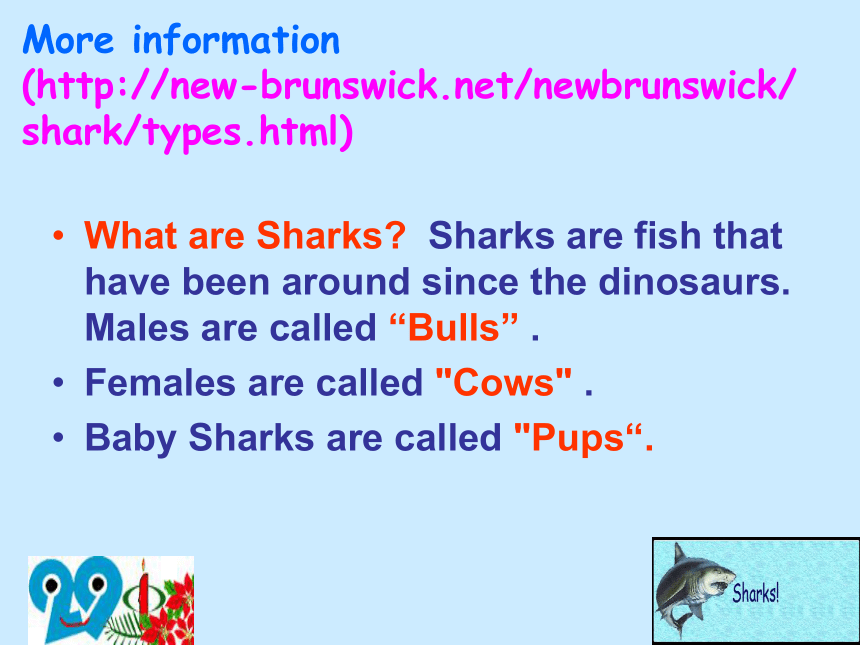 More information (http://new-brunswick.net/newbrunswick/shark/types.html)

• What are Sharks? Sharks are fish that have been around since the dinosaurs. Males are called “Bulls” .
• Females are called "Cows" .
• Baby Sharks are called "Pups“.

Sharks!